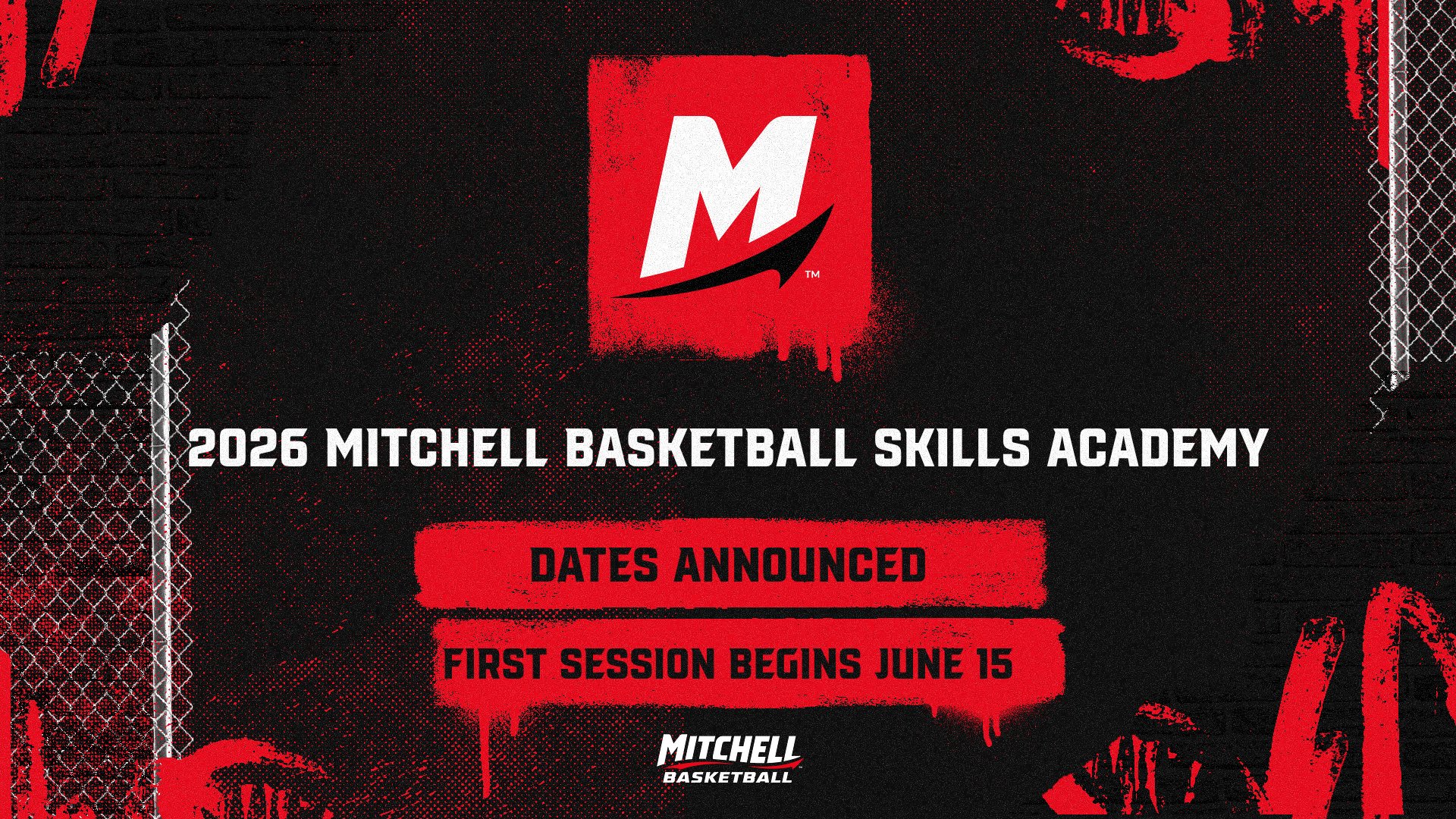 M™

2026 MITCHELL BASKETBALL SKILLS ACADEMY

DATES ANNOUNCED

FIRST SESSION BEGINS JUNE 15

MITCHELL
BASKETBALL